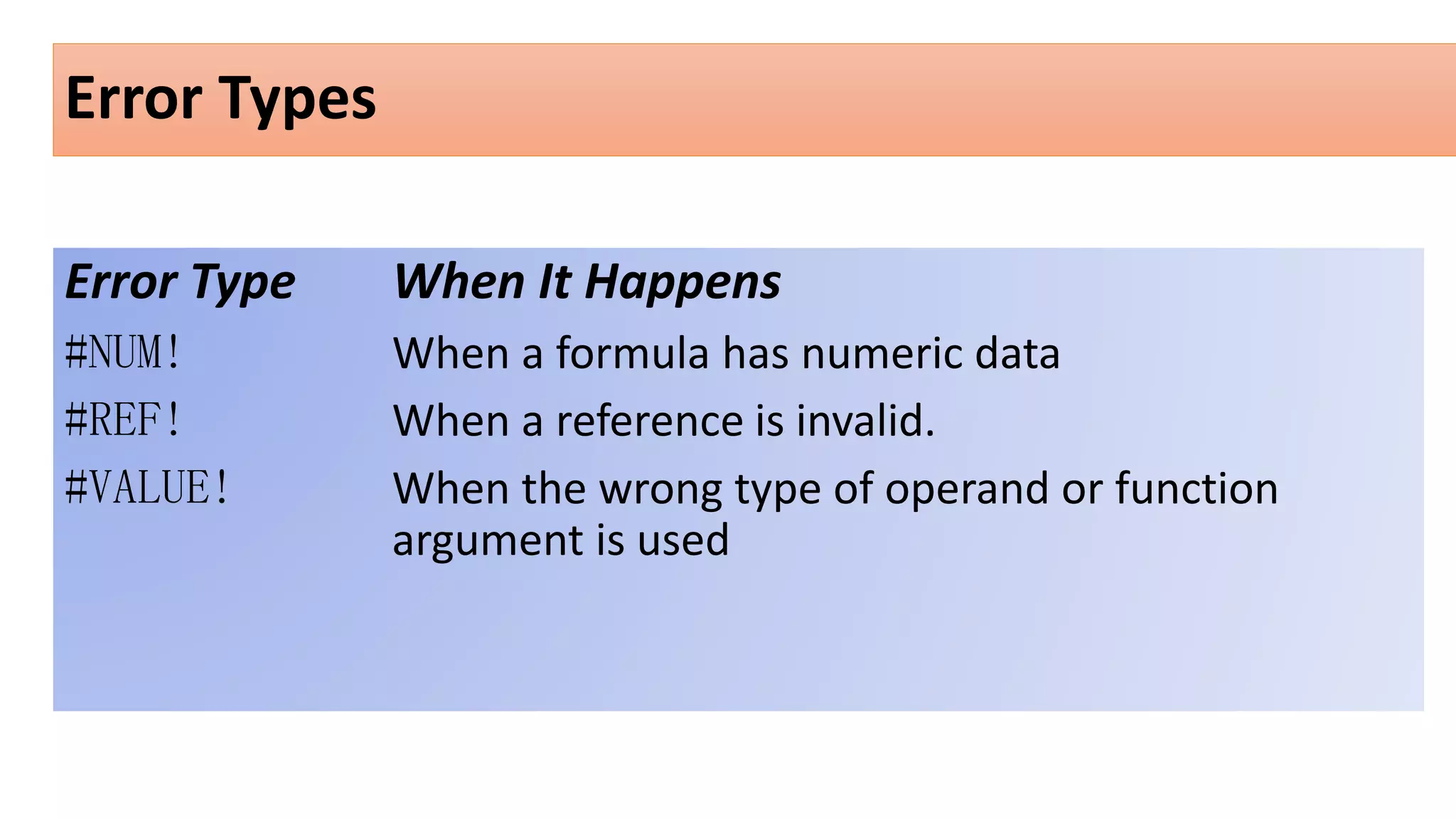 Error Types

| Error Type | When It Happens |
|---|---|
| #NUM! | When a formula has numeric data |
| #REF! | When a reference is invalid. |
| #VALUE! | When the wrong type of operand or function argument is used |